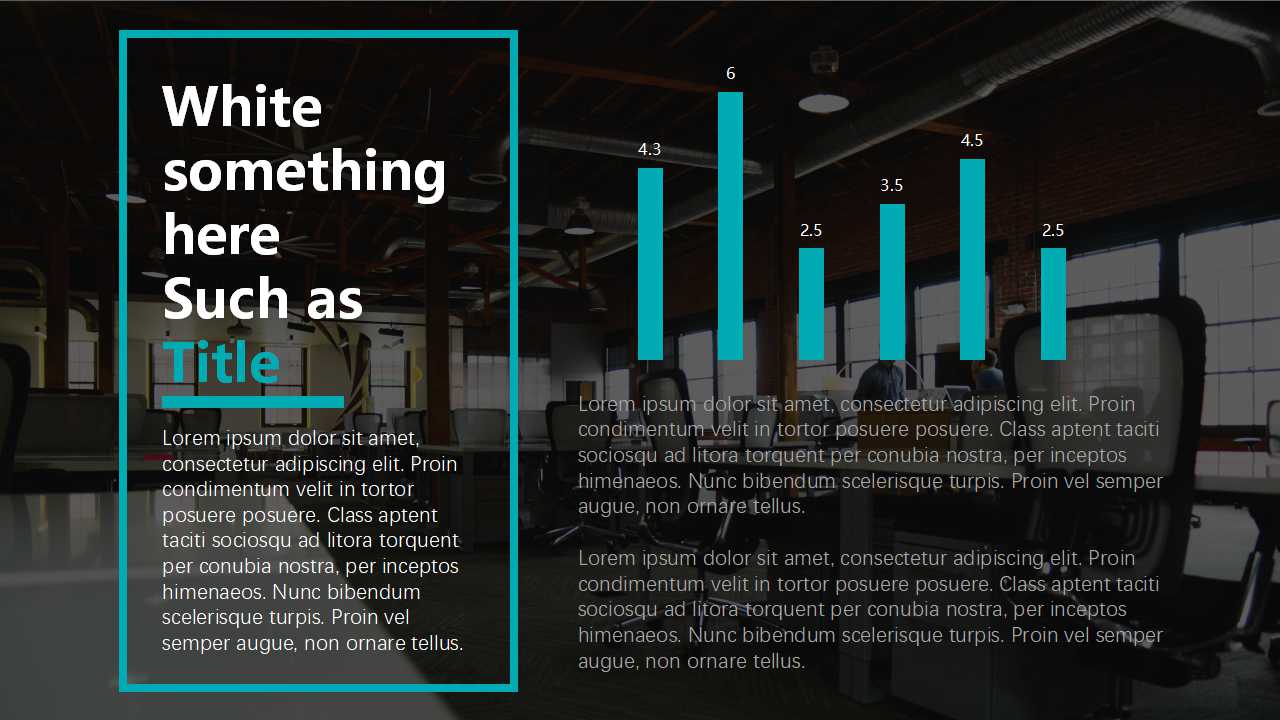 White something here Such as Title

Lorem ipsum dolor sit amet, consectetur adipiscing elit. Proin condimentum velit in tortor posuere posuere. Class aptent taciti sociosqu ad litora torquent per conubia nostra, per inceptos himenaeos. Nunc bibendum scelerisque turpis. Proin vel semper augue, non ornare tellus.

4.3
6
2.5
3.5
4.5
2.5

Lorem ipsum dolor sit amet, consectetur adipiscing elit. Proin condimentum velit in tortor posuere posuere. Class aptent taciti sociosqu ad litora torquent per conubia nostra, per inceptos himenaeos. Nunc bibendum scelerisque turpis. Proin vel semper augue, non ornare tellus.

Lorem ipsum dolor sit amet, consectetur adipiscing elit. Proin condimentum velit in tortor posuere posuere. Class aptent taciti sociosqu ad litora torquent per conubia nostra, per inceptos himenaeos. Nunc bibendum scelerisque turpis. Proin vel semper augue, non ornare tellus.